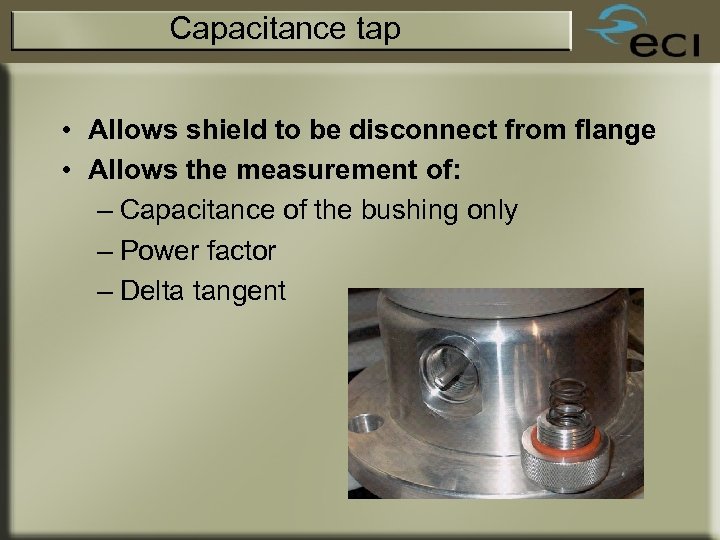 Capacitance tap

eci

• Allows shield to be disconnect from flange
• Allows the measurement of:
– Capacitance of the bushing only
– Power factor
– Delta tangent